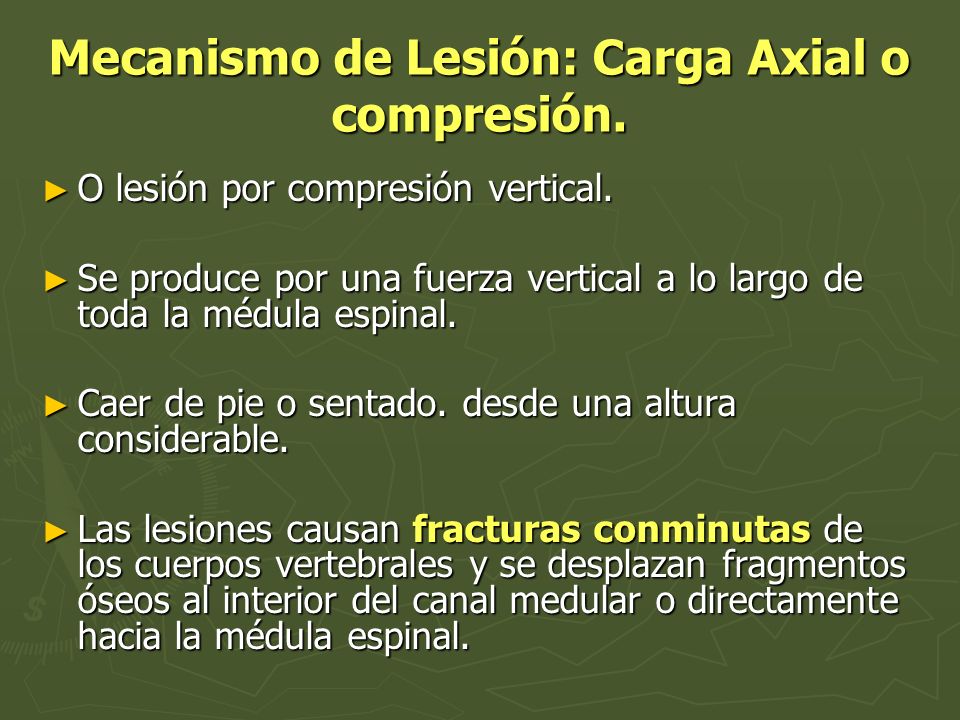 Mecanismo de Lesión: Carga Axial o compresión.

► O lesión por compresión vertical.

► Se produce por una fuerza vertical a lo largo de toda la médula espinal.

► Caer de pie o sentado. desde una altura considerable.

► Las lesiones causan fracturas conminutas de los cuerpos vertebrales y se desplazan fragmentos óseos al interior del canal medular o directamente hacia la médula espinal.